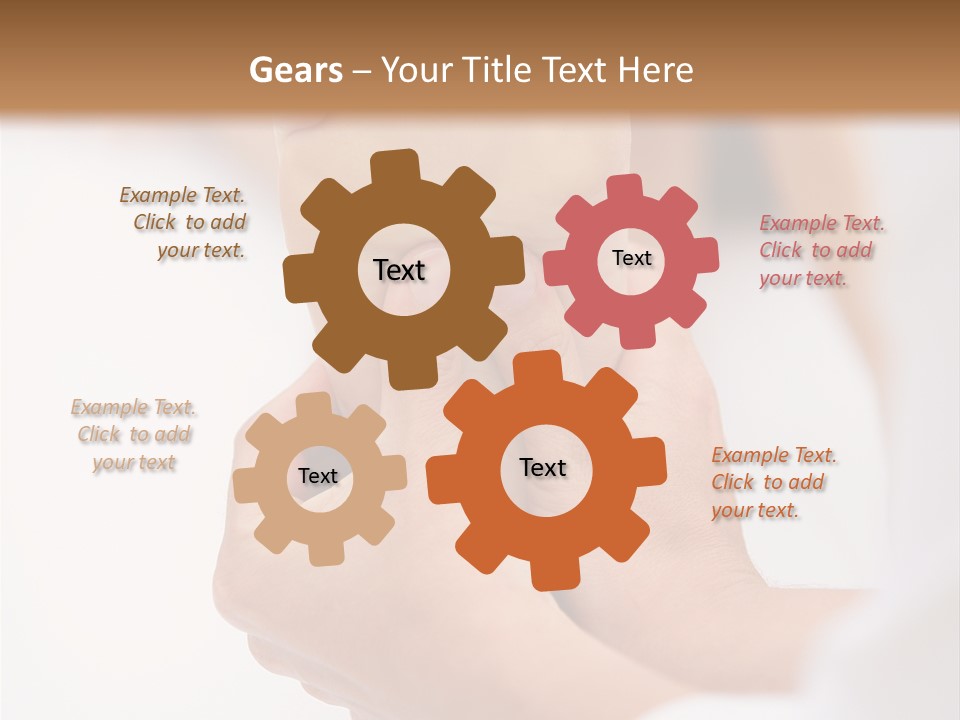 Gears – Your Title Text Here

Example Text. Click to add your text.

Text

Text

Example Text. Click to add your text.

Example Text. Click to add your text

Text

Text

Example Text. Click to add your text.